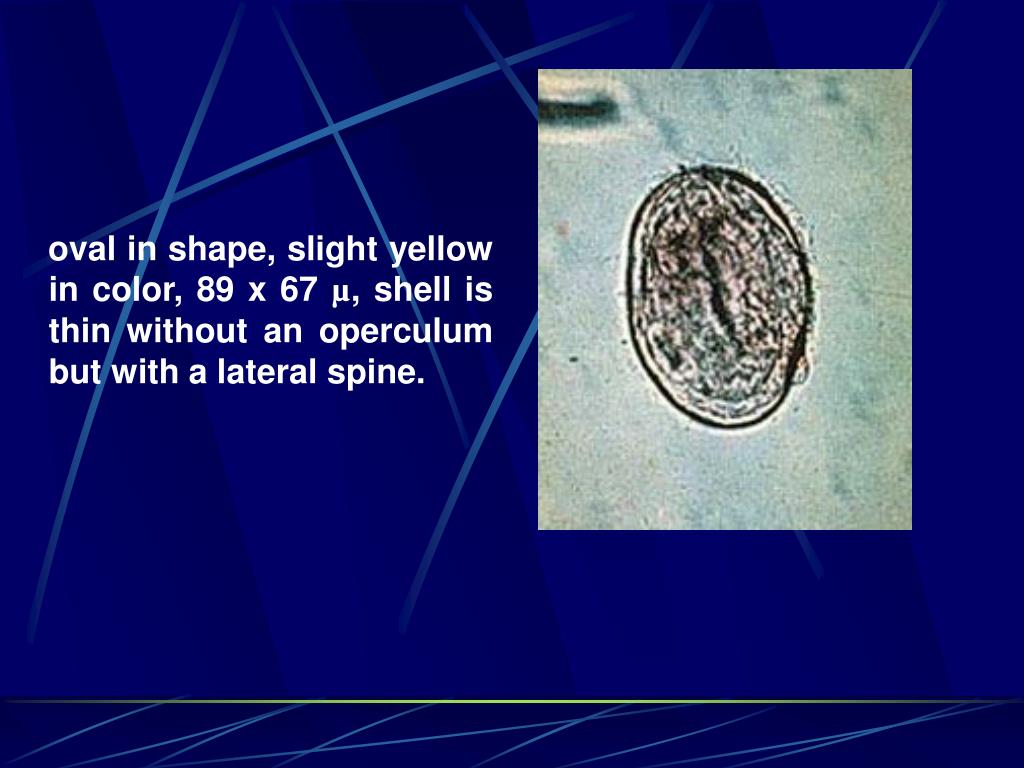 oval in shape, slight yellow in color, 89 x 67 μ, shell is thin without an operculum but with a lateral spine.